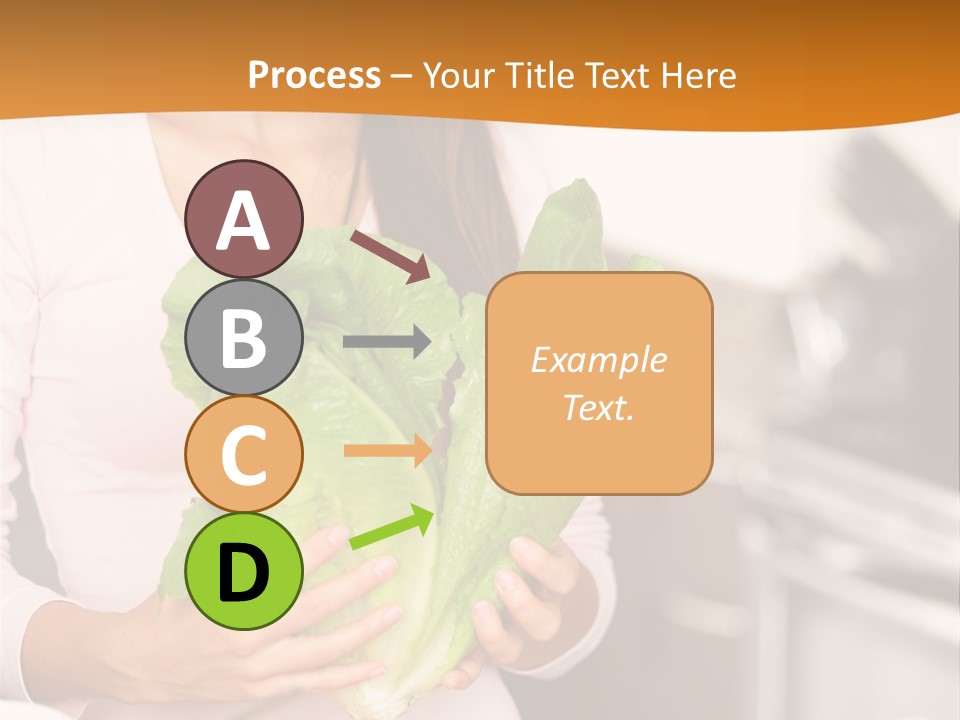 Process – Your Title Text Here

A

B

C

D

Example Text.